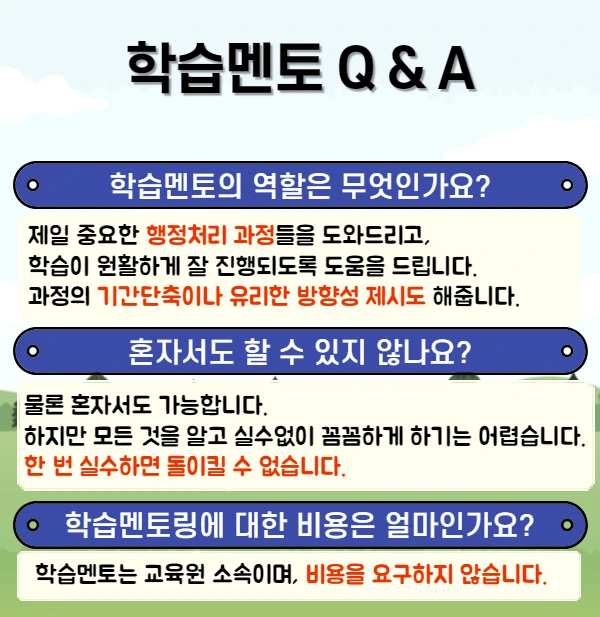 학습멘토 Q & A

학습멘토의 역할은 무엇인가요?

제일 중요한 행정처리 과정들을 도와드리고,
학습이 원활하게 잘 진행되도록 도움을 드립니다.
과정의 기간단축이나 유리한 방향성 제시도 해줍니다.

혼자서도 할 수 있지 않나요?

물론 혼자서도 가능합니다.
하지만 모든 것을 알고 실수없이 꼼꼼하게 하기는 어렵습니다.
한 번 실수하면 돌이킬 수 없습니다.

학습멘토링에 대한 비용은 얼마인가요?

학습멘토는 교육원 소속이며, 비용을 요구하지 않습니다.